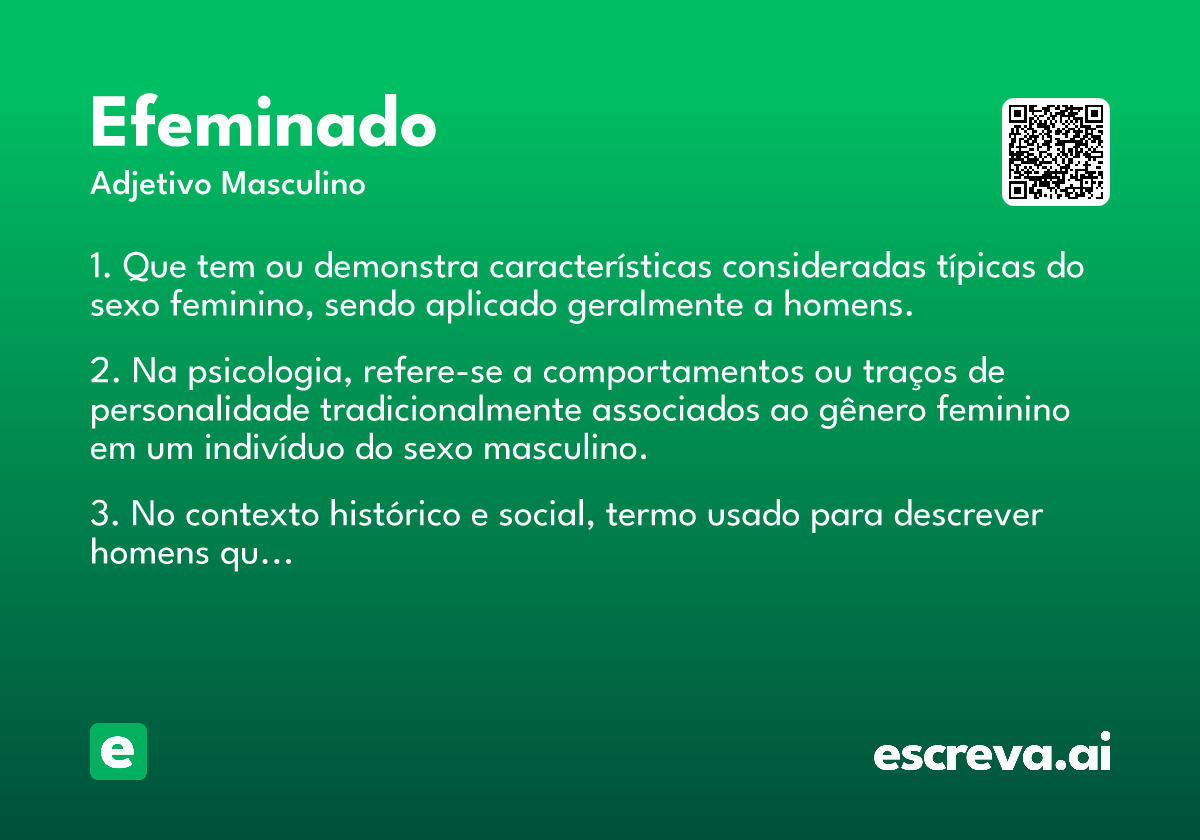 Efeminado
Adjetivo Masculino

1. Que tem ou demonstra características consideradas típicas do sexo feminino, sendo aplicado geralmente a homens.

2. Na psicologia, refere-se a comportamentos ou traços de personalidade tradicionalmente associados ao gênero feminino em um indivíduo do sexo masculino.

3. No contexto histórico e social, termo usado para descrever homens qu...

e

escreva.ai